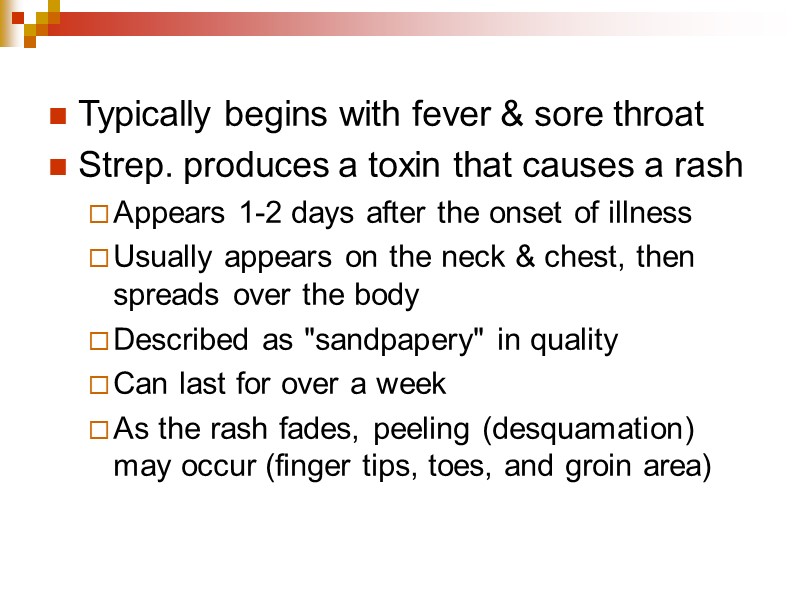 ■ Typically begins with fever & sore throat
■ Strep. produces a toxin that causes a rash
□ Appears 1-2 days after the onset of illness
□ Usually appears on the neck & chest, then spreads over the body
□ Described as "sandpapery" in quality
□ Can last for over a week
□ As the rash fades, peeling (desquamation) may occur (finger tips, toes, and groin area)